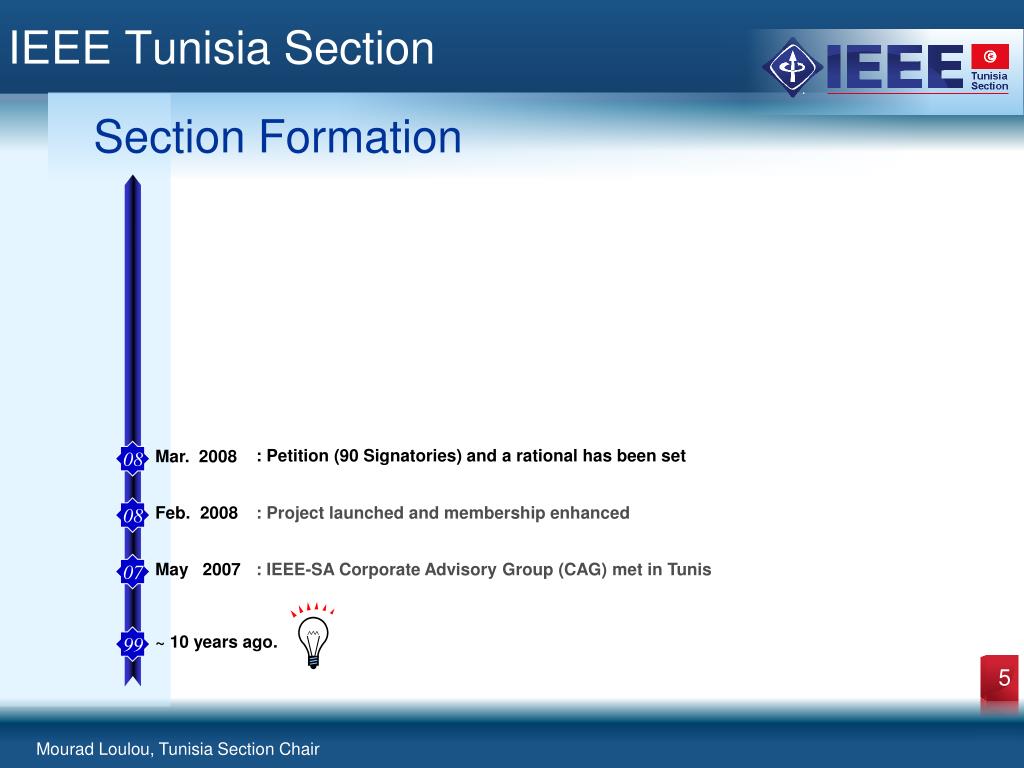 IEEE Tunisia Section

IEEE Tunisia Section

Section Formation

08 Mar. 2008 : Petition (90 Signatories) and a rational has been set

08 Feb. 2008 : Project launched and membership enhanced

07 May 2007 : IEEE-SA Corporate Advisory Group (CAG) met in Tunis

99 ~ 10 years ago.

5

Mourad Loulou, Tunisia Section Chair